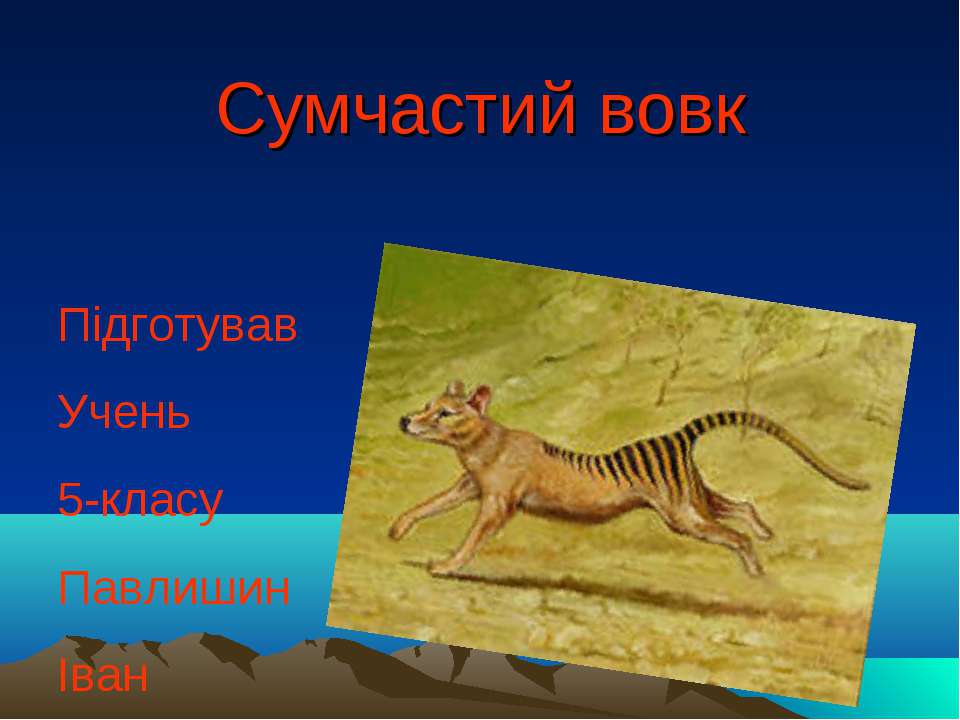 Сумчастий вовк

Підготував

Учень

5-класу

Павлишин

Іван